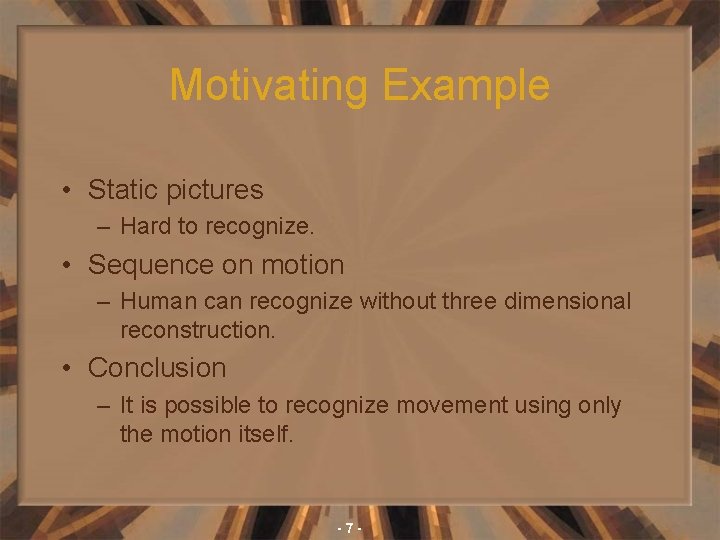 Motivating Example

• Static pictures
– Hard to recognize.

• Sequence on motion
– Human can recognize without three dimensional reconstruction.

• Conclusion
– It is possible to recognize movement using only the motion itself.

- 7 -